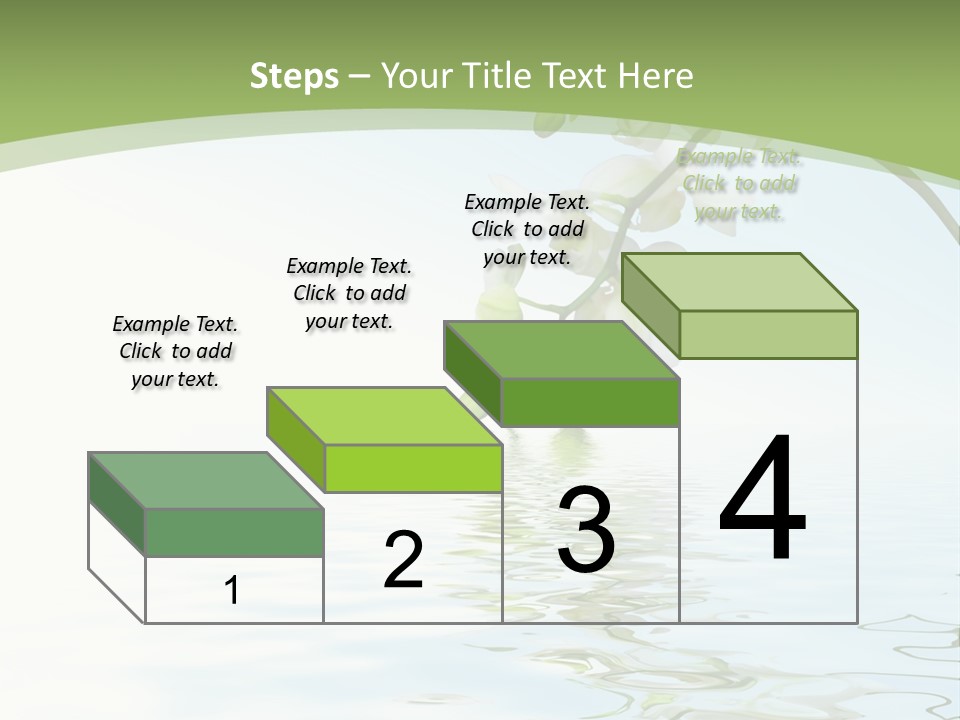 Steps – Your Title Text Here

Example Text. Click to add your text.

Example Text. Click to add your text.

Example Text. Click to add your text.

Example Text. Click to add your text.

1

2

3

4